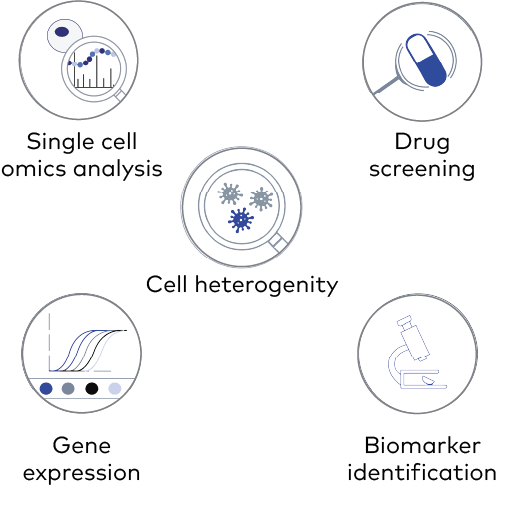 Single cell omics analysis

Drug screening

Cell heterogenity

Gene expression

Biomarker identification